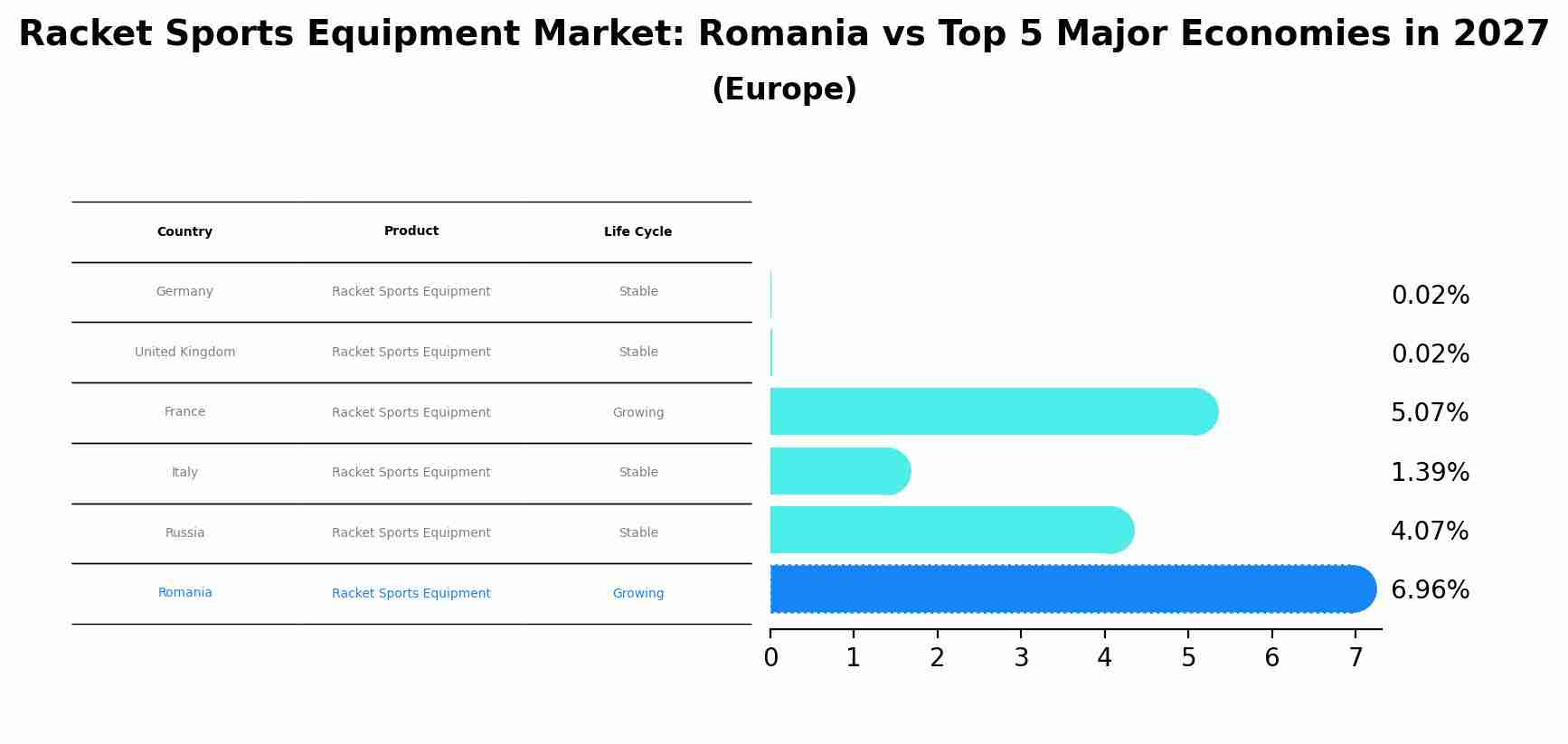 Racket Sports Equipment Market: Romania vs Top 5 Major Economies in 2027
(Europe)

| Country | Product | Life Cycle |
|---|---|---|
| Germany | Racket Sports Equipment | Stable |
| United Kingdom | Racket Sports Equipment | Stable |
| France | Racket Sports Equipment | Growing |
| Italy | Racket Sports Equipment | Stable |
| Russia | Racket Sports Equipment | Stable |
| Romania | Racket Sports Equipment | Growing |

0.02%
0.02%
5.07%
1.39%
4.07%
6.96%

0 1 2 3 4 5 6 7